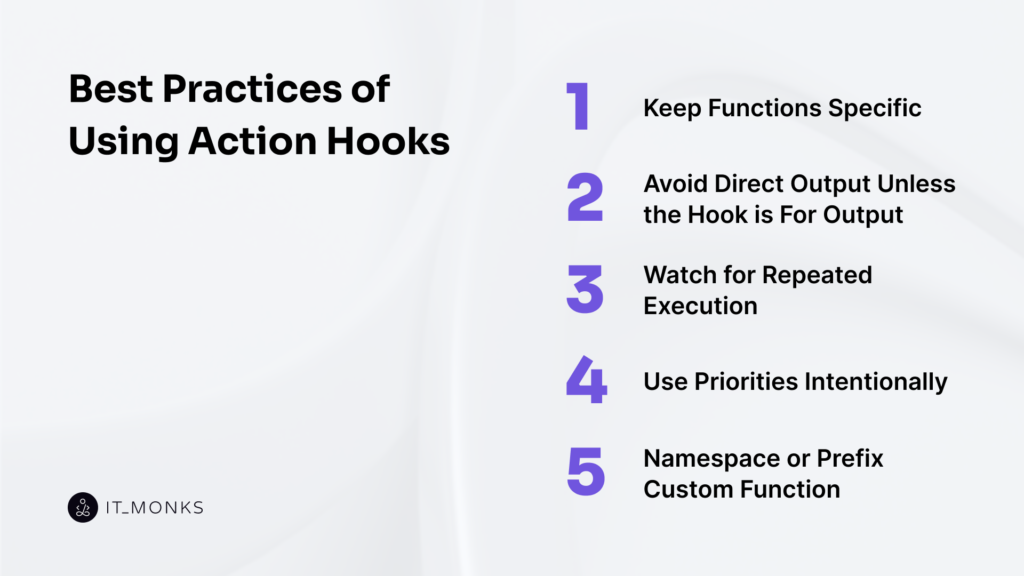 Best Practices of Using Action Hooks

1 Keep Functions Specific

2 Avoid Direct Output Unless the Hook is For Output

3 Watch for Repeated Execution

4 Use Priorities Intentionally

5 Namespace or Prefix Custom Function

IT_MONKS